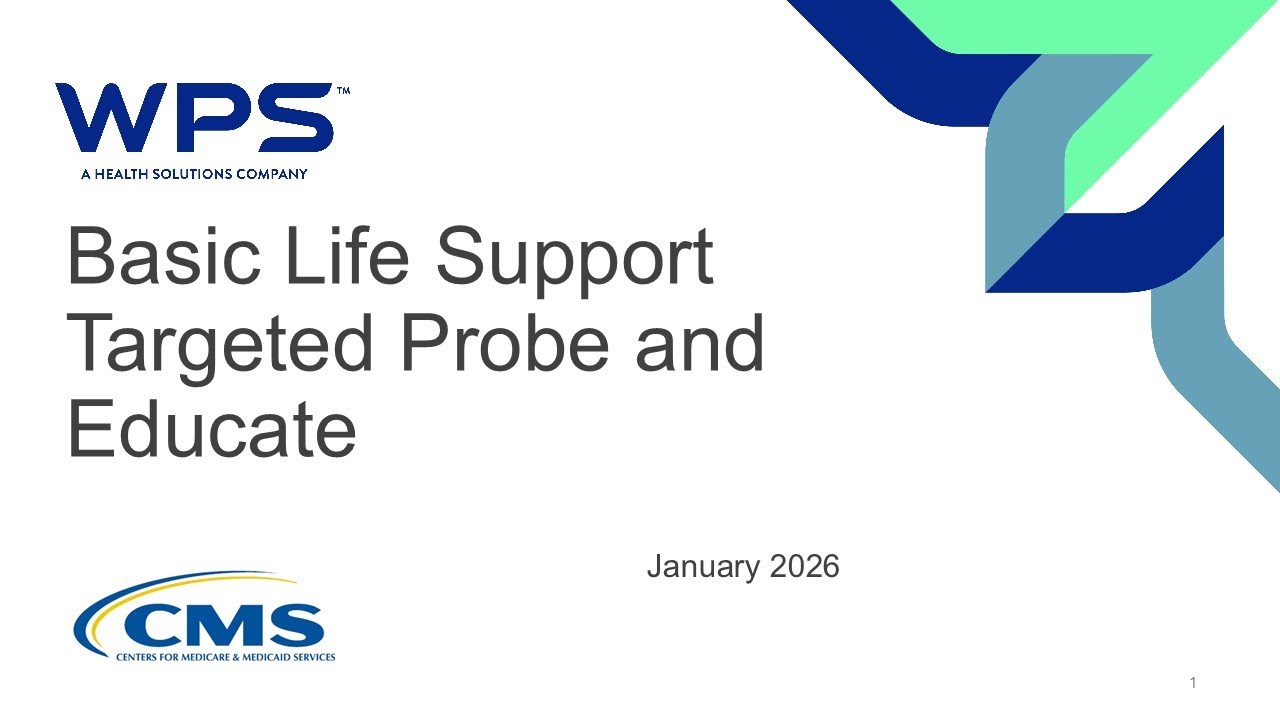 WPS™
A HEALTH SOLUTIONS COMPANY

Basic Life Support Targeted Probe and Educate

January 2026

CMS
CENTERS FOR MEDICARE & MEDICAID SERVICES

1